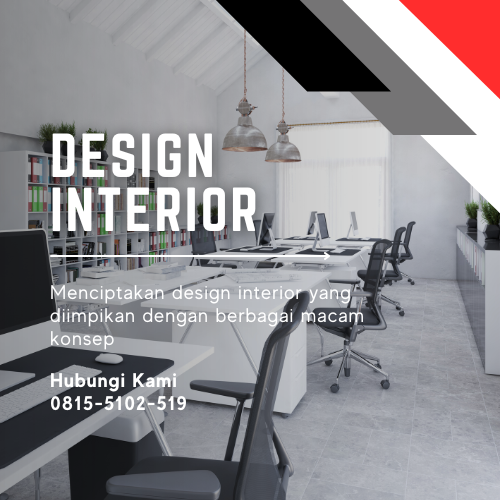 DESIGN INTERIOR

Menciptakan design interior yang diimpikan dengan berbagai macam konsep

Hubungi Kami
0815-5102-519